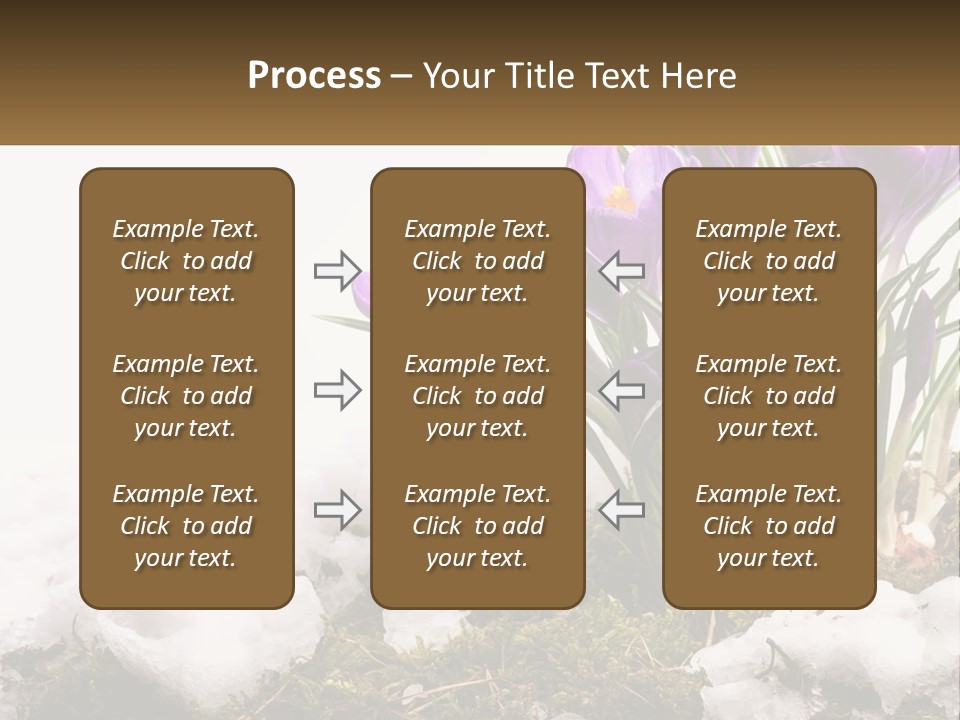 Process – Your Title Text Here

Example Text. Click to add your text.

Example Text. Click to add your text.

Example Text. Click to add your text.

Example Text. Click to add your text.

Example Text. Click to add your text.

Example Text. Click to add your text.

Example Text. Click to add your text.

Example Text. Click to add your text.

Example Text. Click to add your text.